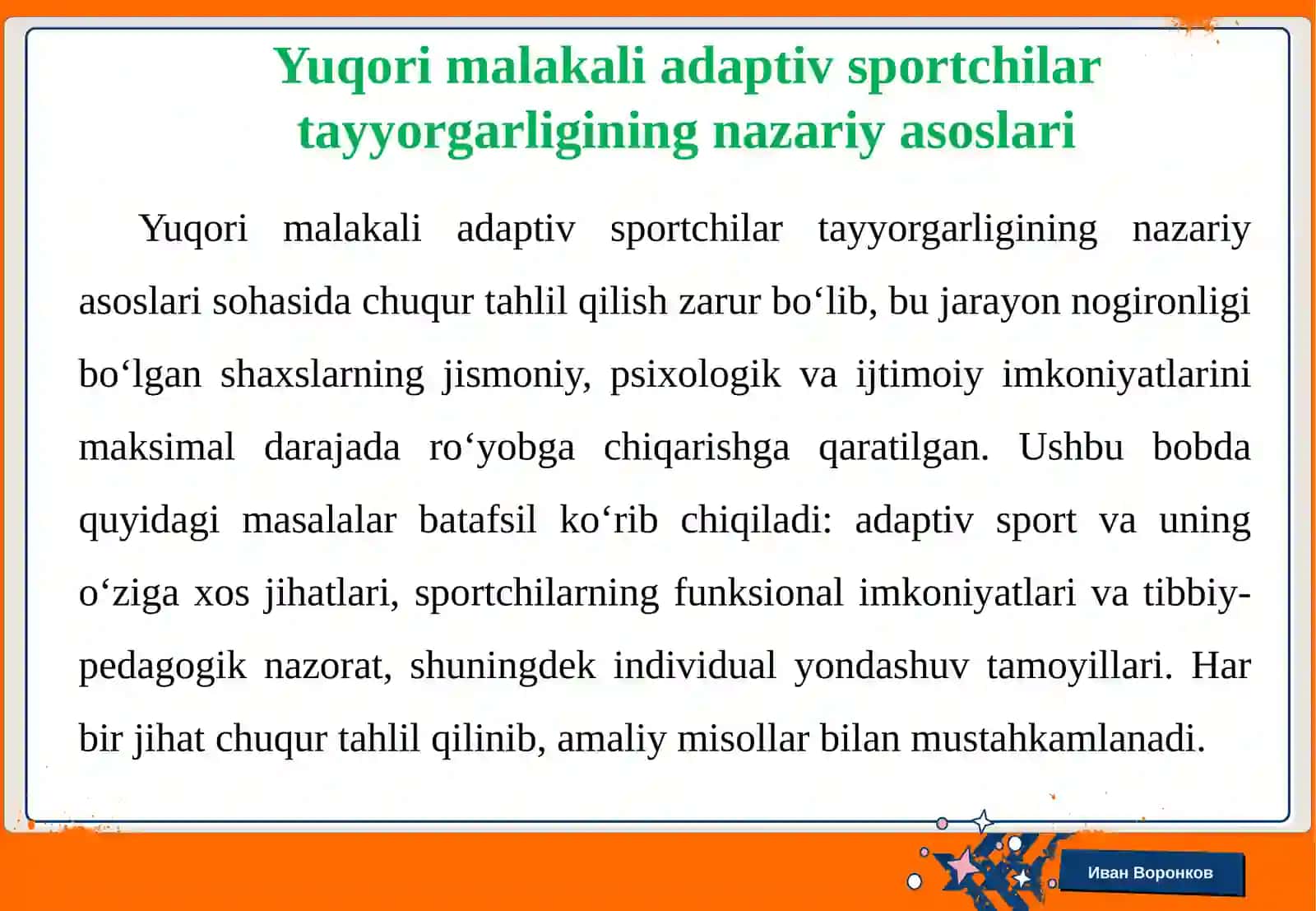 Yuqori malakali adaptiv sportchilar tayyorgarligining nazariy asoslari

Yuqori malakali adaptiv sportchilar tayyorgarligining nazariy asoslari sohasida chuqur tahlil qilish zarur bo‘lib, bu jarayon nogironligi bo‘lgan shaxslarning jismoniy, psixologik va ijtimoiy imkoniyatlarini maksimal darajada ro‘yobga chiqarishga qaratilgan. Ushbu bobda quyidagi masalalar batafsil ko‘rib chiqiladi: adaptiv sport va uning o‘ziga xos jihatlari, sportchilarning funksional imkoniyatlari va tibbiy-pedagogik nazorat, shuningdek individual yondashuv tamoyillari. Har bir jihat chuqur tahlil qilinib, amaliy misollar bilan mustahkamlanadi.

Иван Воронков